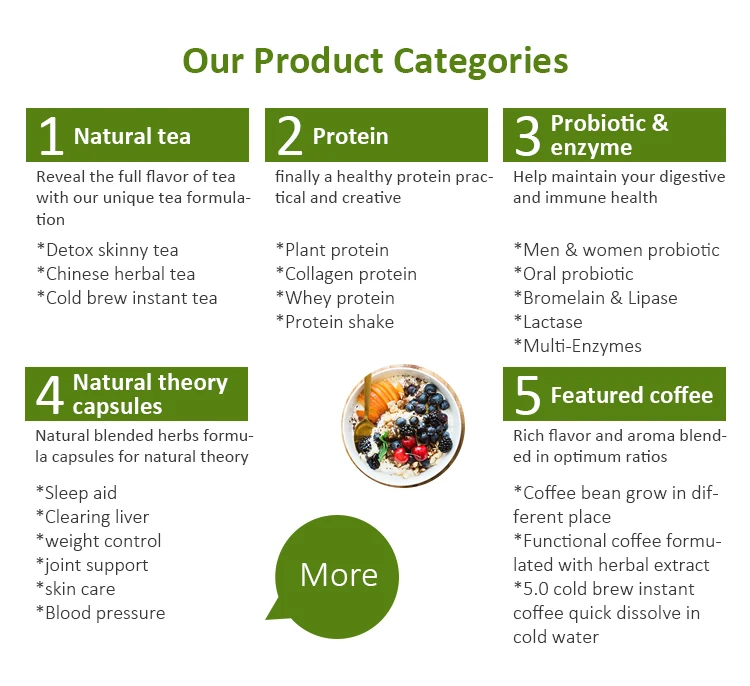 Our Product Categories

1 Natural tea

Reveal the full flavor of tea with our unique tea formulation

*Detox skinny tea
*Chinese herbal tea
*Cold brew instant tea

2 Protein

finally a healthy protein practical and creative

*Plant protein
*Collagen protein
*Whey protein
*Protein shake

3 Probiotic & enzyme

Help maintain your digestive and immune health

*Men & women probiotic
*Oral probiotic
*Bromelain & Lipase
*Lactase
*Multi-Enzymes

4 Natural theory capsules

Natural blended herbs formula capsules for natural theory

*Sleep aid
*Clearing liver
*weight control
*joint support
*skin care
*Blood pressure

More

5 Featured coffee

Rich flavor and aroma blended in optimum ratios

*Coffee bean grow in different place
*Functional coffee formulated with herbal extract
*5.0 cold brew instant coffee quick dissolve in cold water